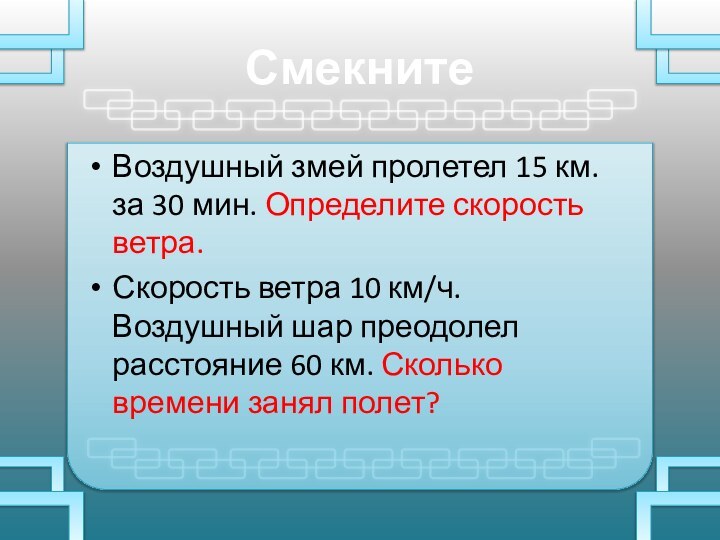 Смекните

• Воздушный змей пролетел 15 км. за 30 мин. Определите скорость ветра.

• Скорость ветра 10 км/ч. Воздушный шар преодолел расстояние 60 км. Сколько времени занял полет?